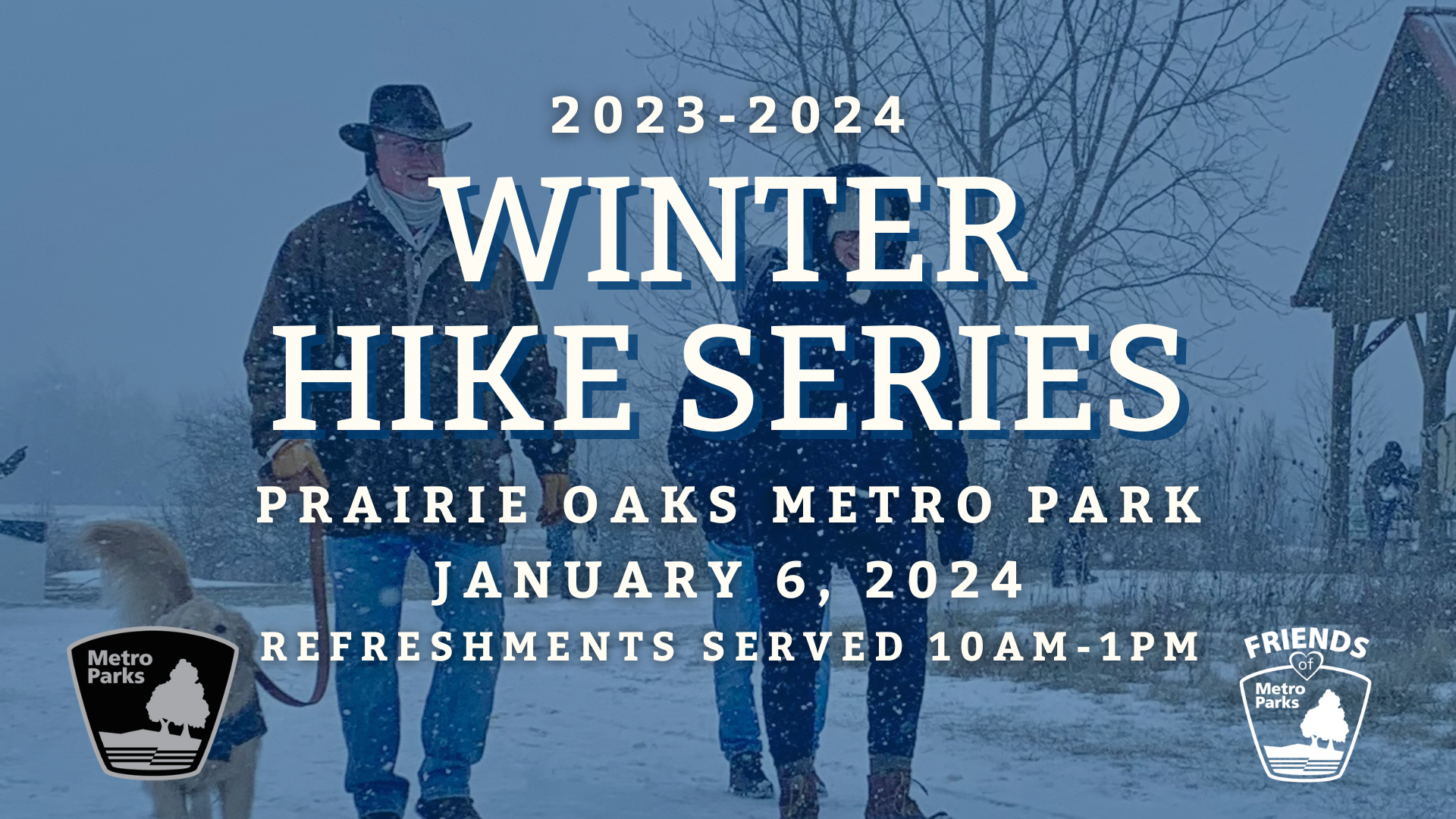 2023-2024

WINTER HIKE SERIES

PRAIRIE OAKS METRO PARK

JANUARY 6, 2024

REFRESHMENTS SERVED 10AM-1PM

Metro Parks

FRIENDS of Metro Parks